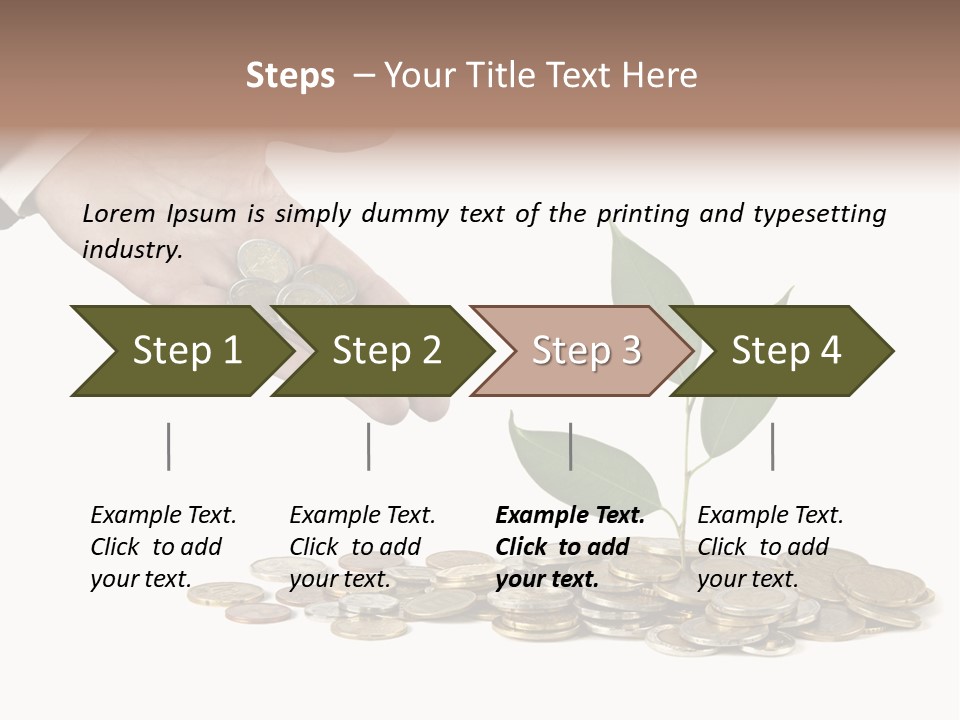 Steps – Your Title Text Here

Lorem Ipsum is simply dummy text of the printing and typesetting industry.

Step 1

Step 2

Step 3

Step 4

Example Text. Click to add your text.

Example Text. Click to add your text.

Example Text. Click to add your text.

Example Text. Click to add your text.